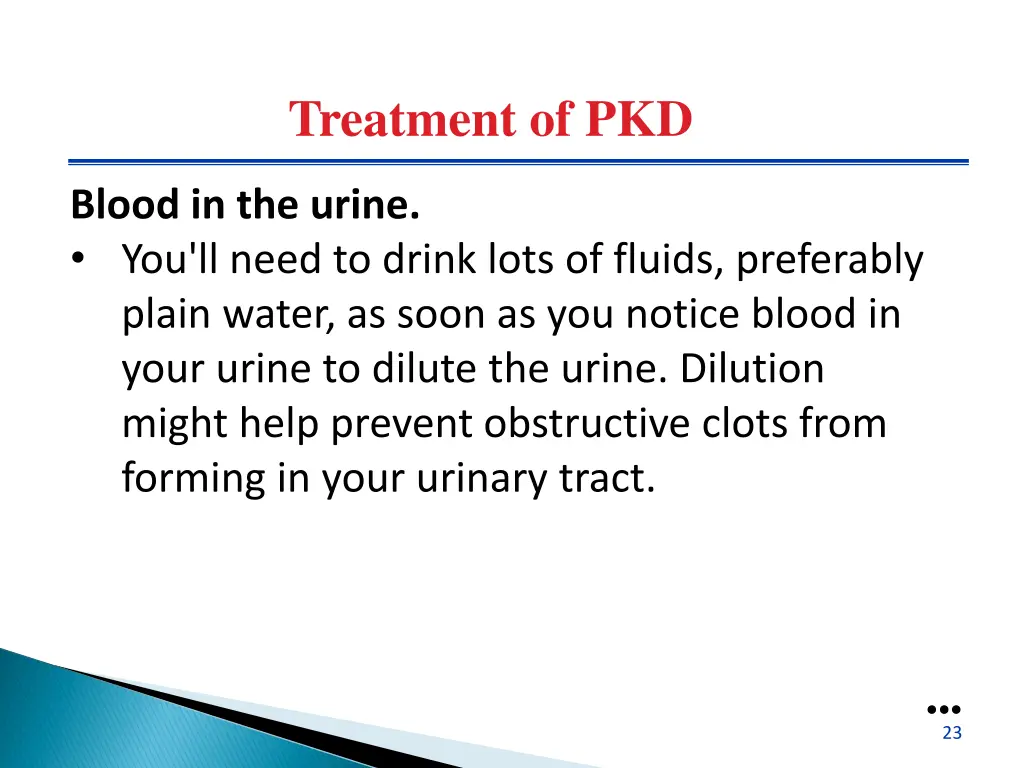 Treatment of PKD

Blood in the urine.

• You'll need to drink lots of fluids, preferably plain water, as soon as you notice blood in your urine to dilute the urine. Dilution might help prevent obstructive clots from forming in your urinary tract.

23